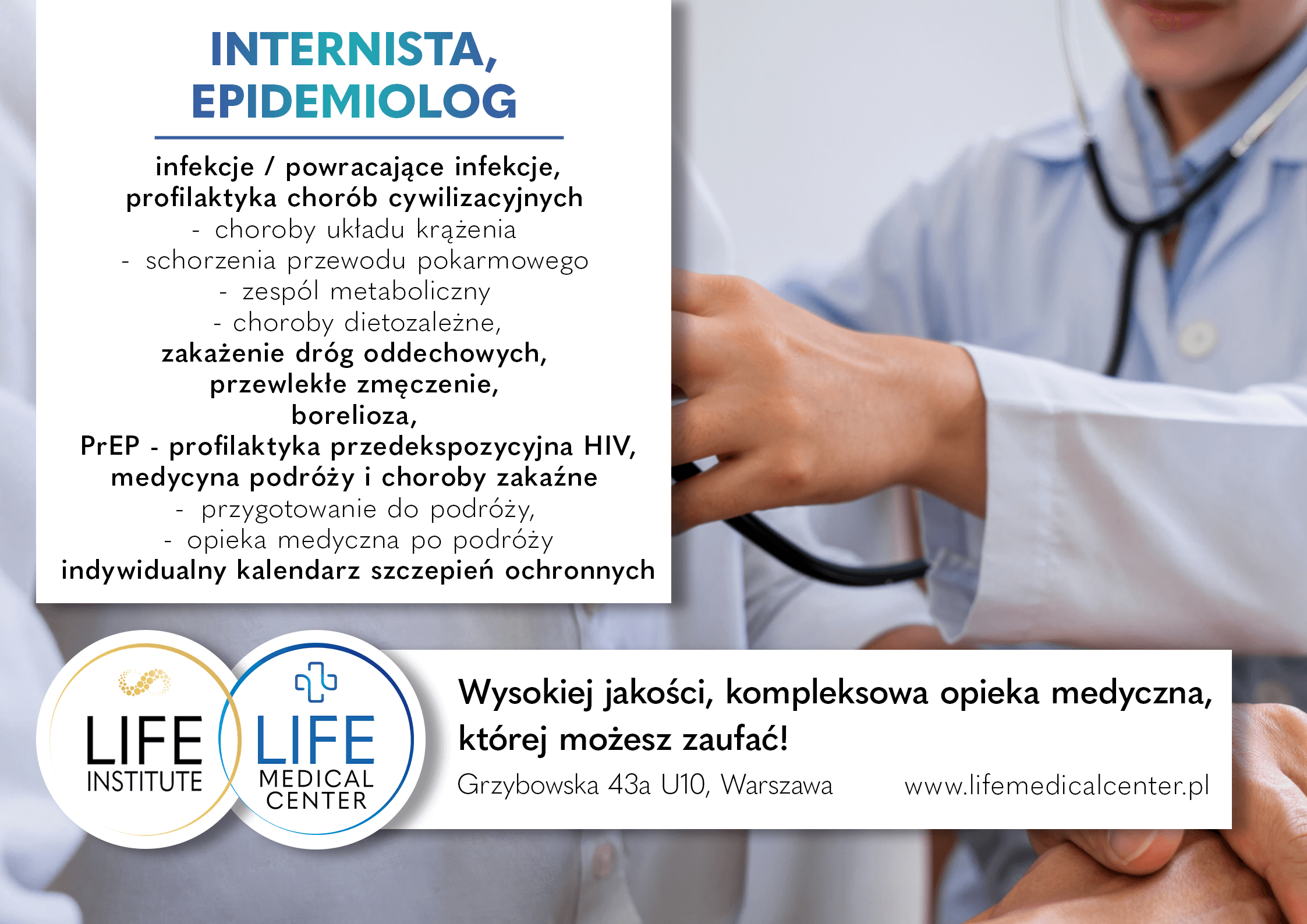 INTERNISTA, EPIDEMIOLOG

infekcje / powracające infekcje,
profilaktyka chorób cywilizacyjnych
- choroby układu krążenia
- schorzenia przewodu pokarmowego
- zespól metaboliczny
- choroby dietozależne,
zakażenie dróg oddechowych,
przewlekłe zmęczenie,
borelioza,
PrEP - profilaktyka przedekspozycyjna HIV,
medycyna podróży i choroby zakaźne
- przygotowanie do podróży,
- opieka medyczna po podróży
indywidualny kalendarz szczepień ochronnych

LIFE INSTITUTE

LIFE MEDICAL CENTER

Wysokiej jakości, kompleksowa opieka medyczna, której możesz zaufać!

Grzybowska 43a U10, Warszawa

www.lifemedicalcenter.pl